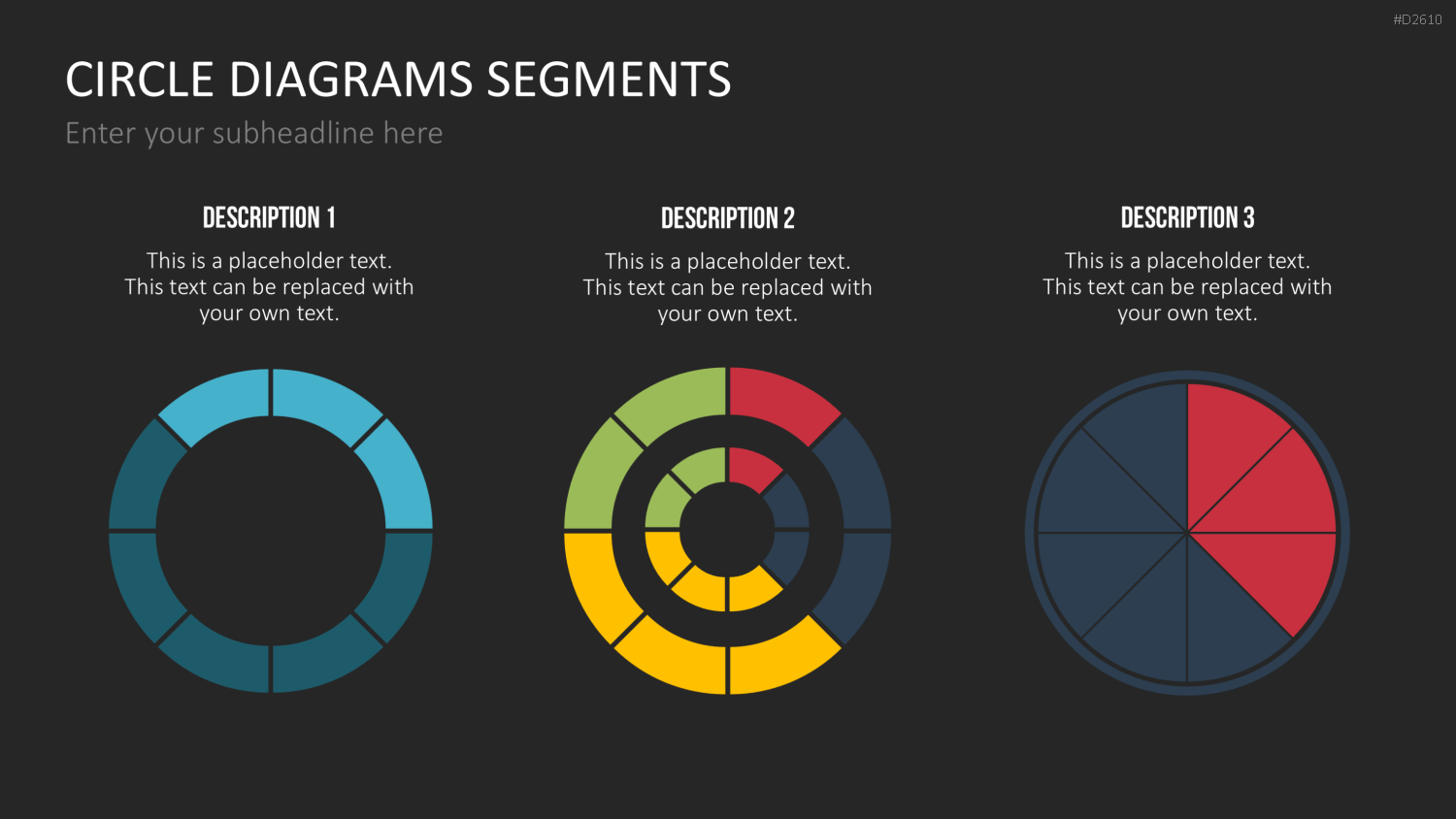 #D2610

CIRCLE DIAGRAMS SEGMENTS

Enter your subheadline here

DESCRIPTION 1

This is a placeholder text. This text can be replaced with your own text.

DESCRIPTION 2

This is a placeholder text. This text can be replaced with your own text.

DESCRIPTION 3

This is a placeholder text. This text can be replaced with your own text.